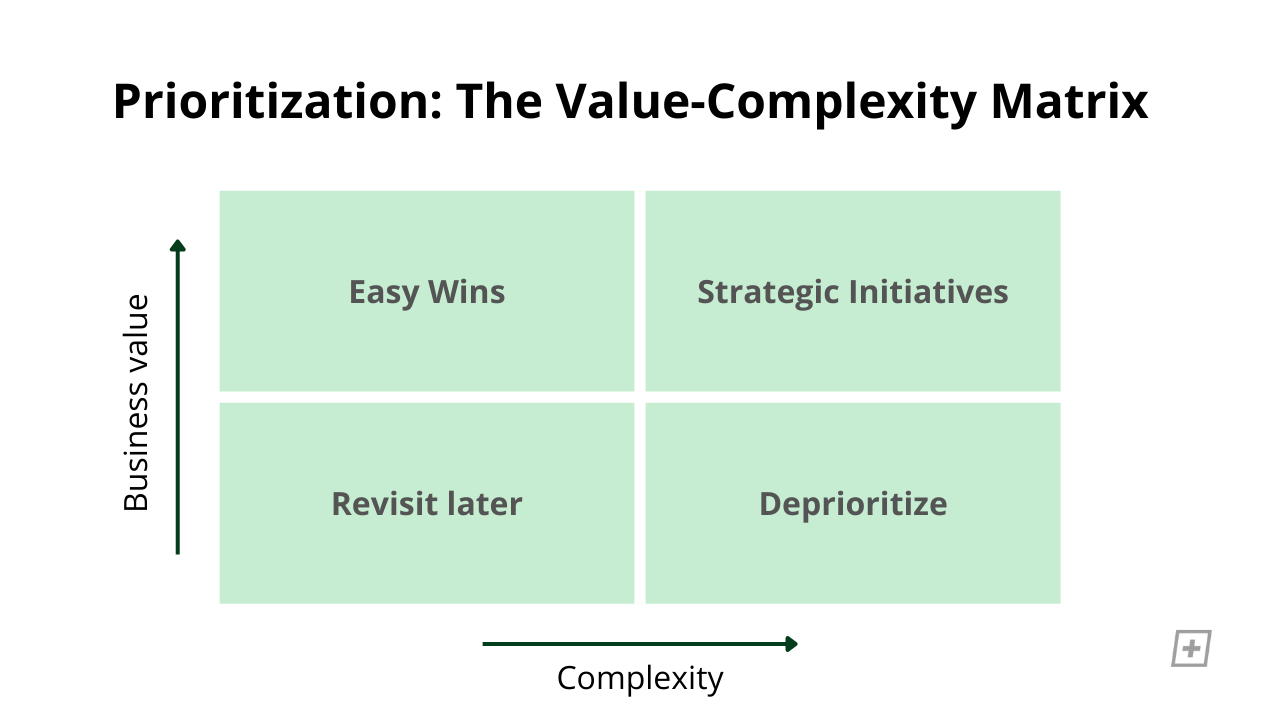 Prioritization: The Value-Complexity Matrix

Business value

Easy Wins

Strategic Initiatives

Revisit later

Deprioritize

Complexity